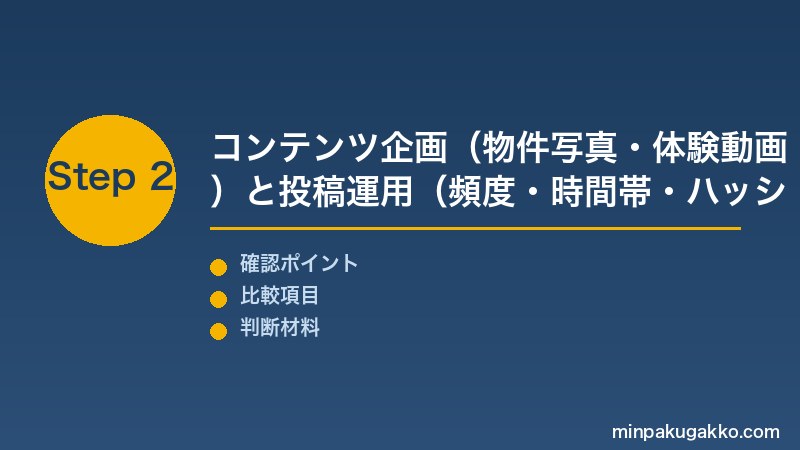 Step 2

コンテンツ企画（物件写真・体験動画）と投稿運用（頻度・時間帯・ハッシ

確認ポイント
比較項目
判断材料

minpakugakko.com